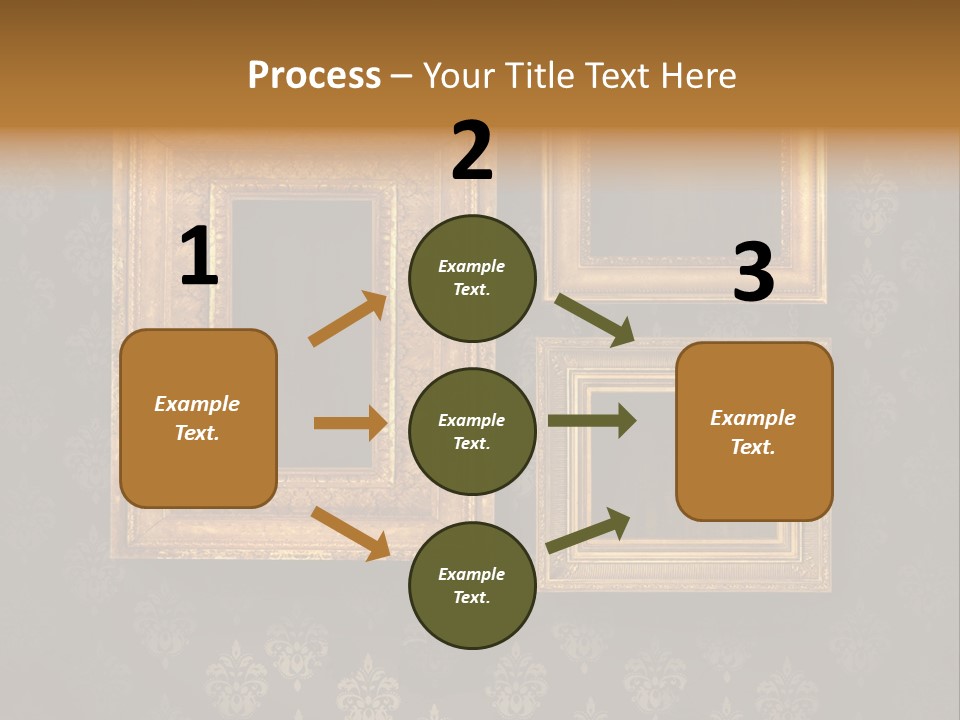 Process – Your Title Text Here

1

Example Text.

2

Example Text.

Example Text.

Example Text.

3

Example Text.